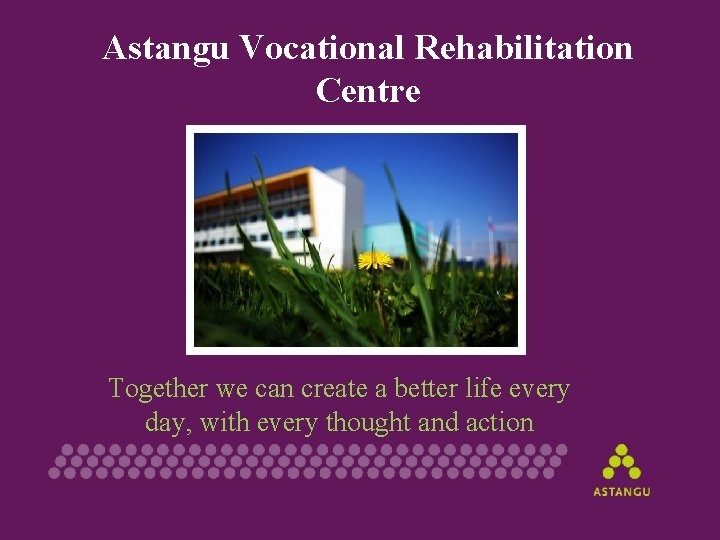 Astangu Vocational Rehabilitation Centre

Together we can create a better life every day, with every thought and action

ASTANGU